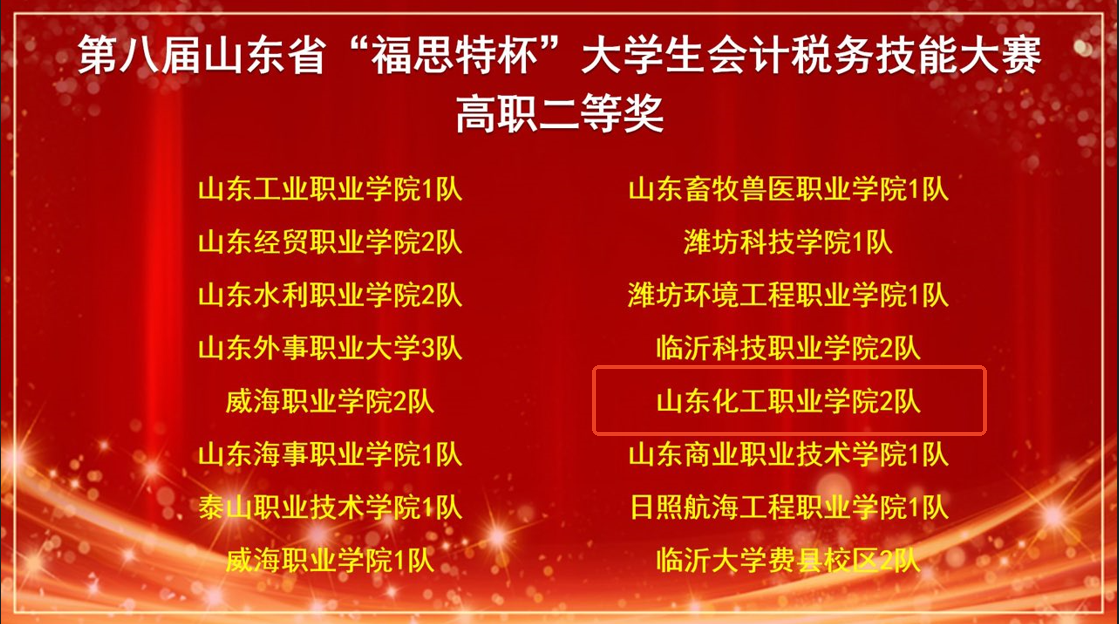 第八届山东省“福思特杯”大学生会计税务技能大赛
高职二等奖

山东工业职业学院1队
山东经贸职业学院2队
山东水利职业学院2队
山东外事职业大学3队
威海职业学院2队
山东海事职业学院1队
泰山职业技术学院1队
威海职业学院1队

山东畜牧兽医职业学院1队
潍坊科技学院1队
潍坊环境工程职业学院1队
临沂科技职业学院2队
山东化工职业学院2队
山东商业职业技术学院1队
日照航海工程职业学院1队
临沂大学费县校区2队